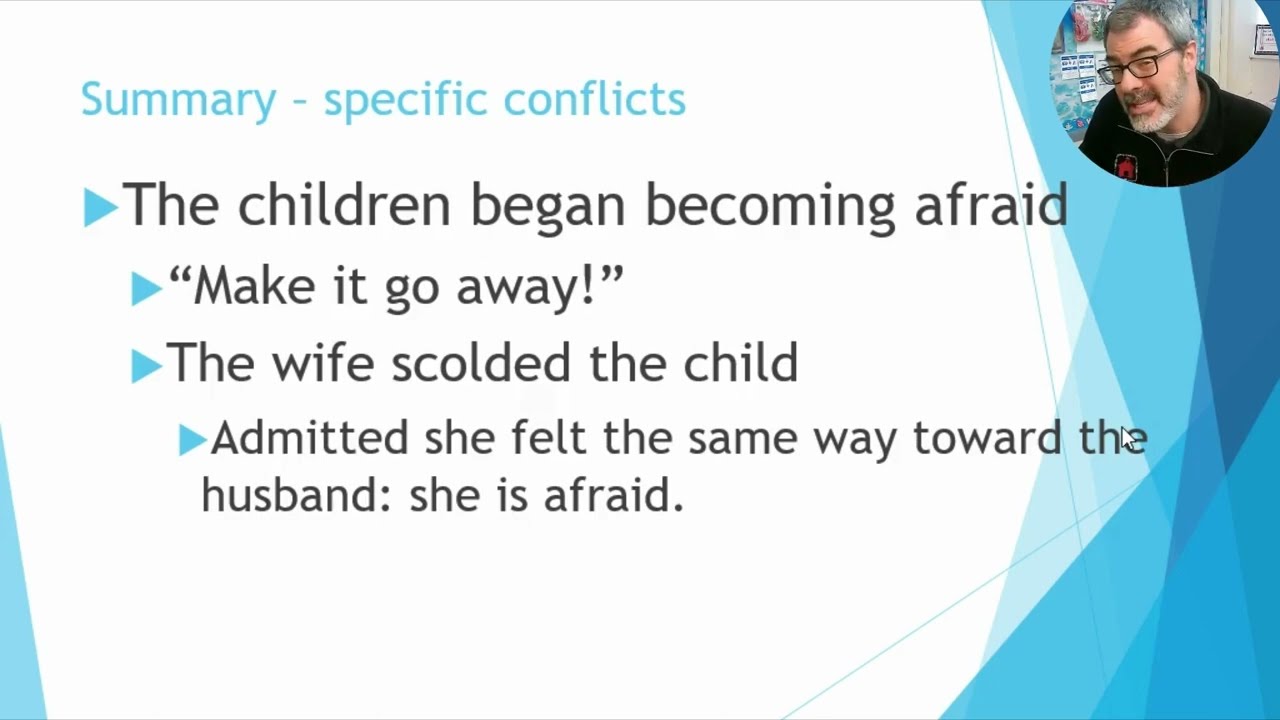 Summary – specific conflicts

The children began becoming afraid

“Make it go away!”

The wife scolded the child

Admitted she felt the same way toward the husband: she is afraid.